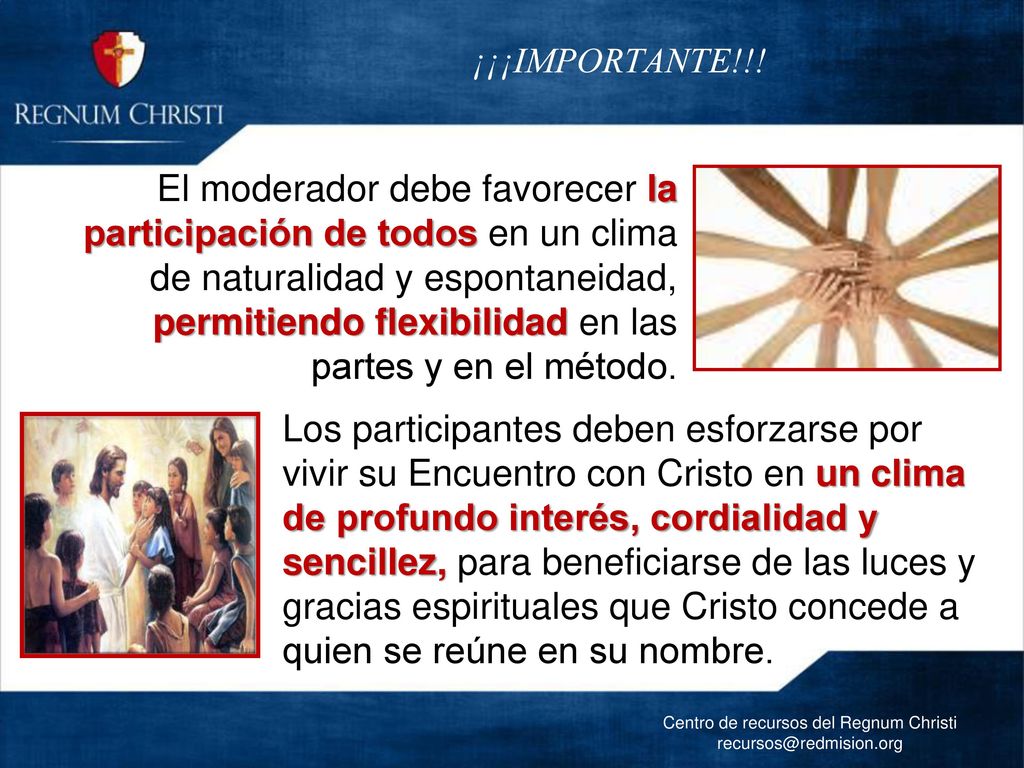 REGNUM CHRISTI

¡¡¡IMPORTANTE!!!

El moderador debe favorecer la participación de todos en un clima de naturalidad y espontaneidad, permitiendo flexibilidad en las partes y en el método.

Los participantes deben esforzarse por vivir su Encuentro con Cristo en un clima de profundo interés, cordialidad y sencillez, para beneficiarse de las luces y gracias espirituales que Cristo concede a quien se reúne en su nombre.

Centro de recursos del Regnum Christi
recursos@redmision.org